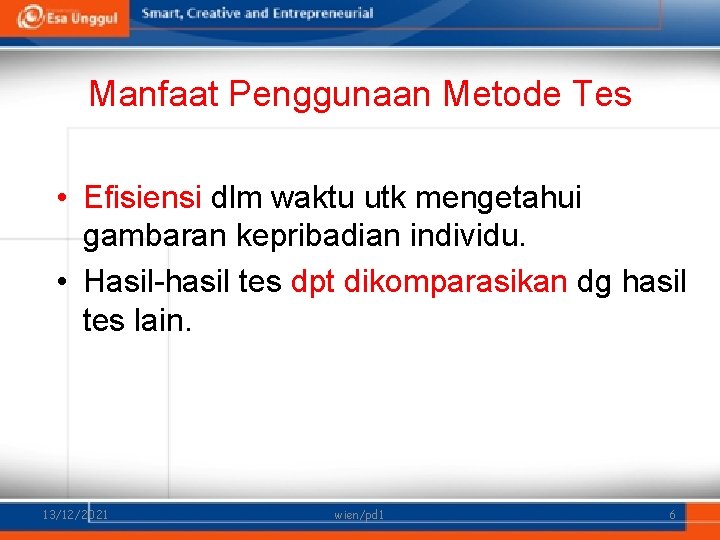 Esa Unggul Smart, Creative and Entrepreneurial

Manfaat Penggunaan Metode Tes

• Efisiensi dlm waktu utk mengetahui gambaran kepribadian individu.
• Hasil-hasil tes dpt dikomparasikan dg hasil tes lain.

13/12/2021 wien/pd1 6